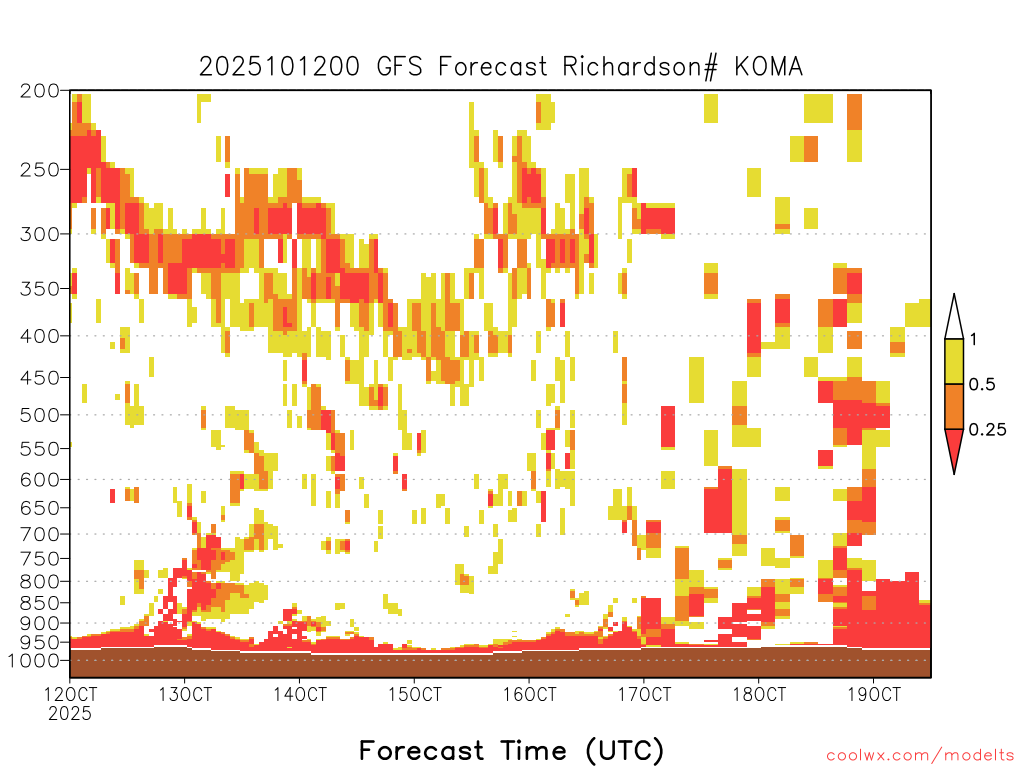 2025101200 GFS Forecast Richardson# KOMA

200
250
300
350
400
450
500
550
600
650
700
750
800
850
900
950
1000

1
0.5
0.25

12OCT
2025
13OCT
14OCT
15OCT
16OCT
17OCT
18OCT
19OCT

Forecast Time (UTC)

coolwx.com/modelts